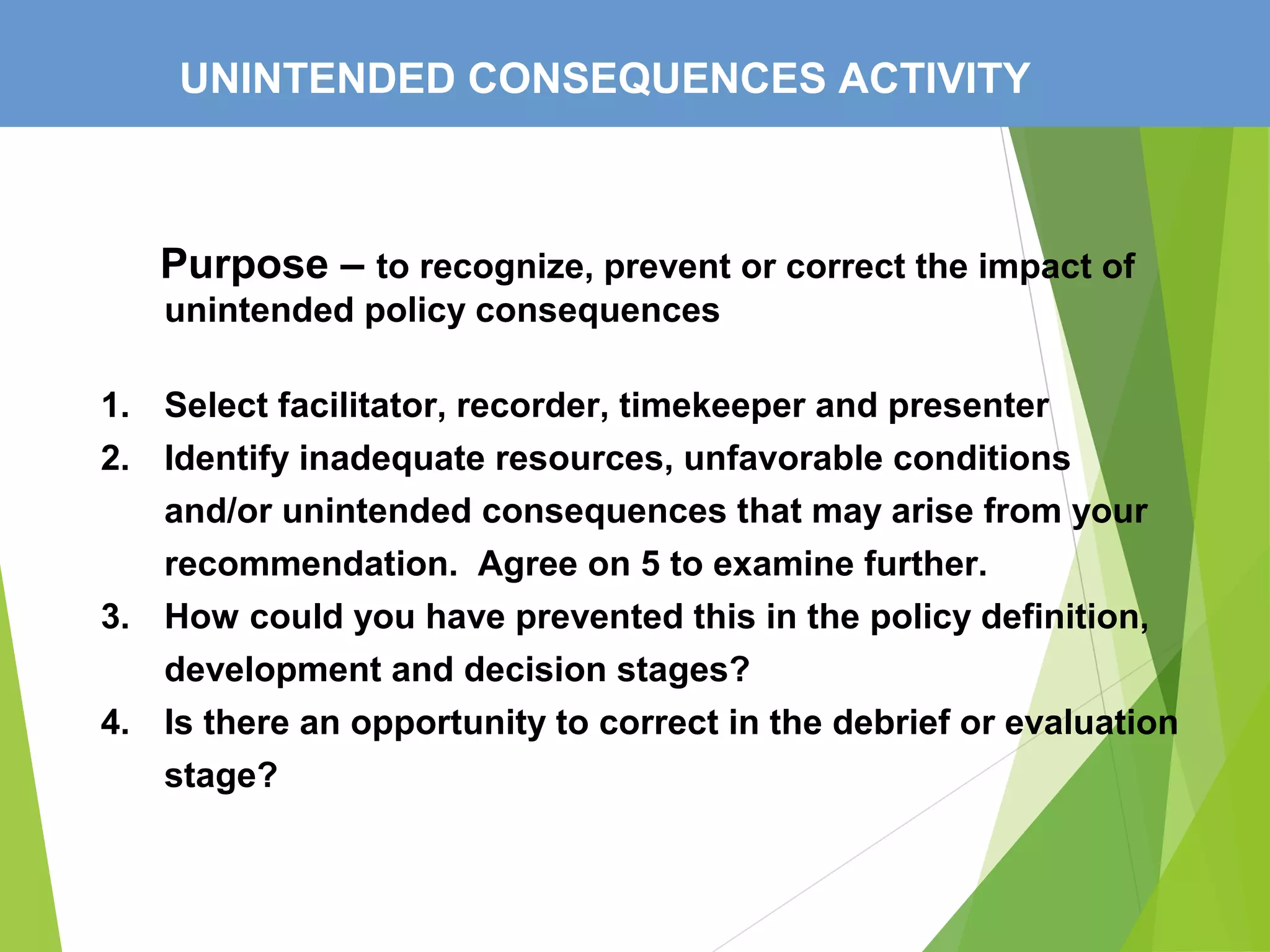 UNINTENDED CONSEQUENCES ACTIVITY

Purpose – to recognize, prevent or correct the impact of unintended policy consequences

1. Select facilitator, recorder, timekeeper and presenter
2. Identify inadequate resources, unfavorable conditions and/or unintended consequences that may arise from your recommendation. Agree on 5 to examine further.
3. How could you have prevented this in the policy definition, development and decision stages?
4. Is there an opportunity to correct in the debrief or evaluation stage?